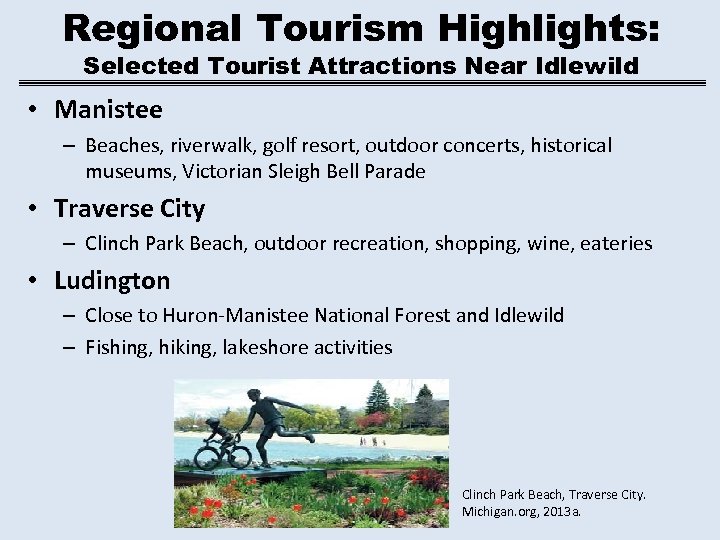 Regional Tourism Highlights:
Selected Tourist Attractions Near Idlewild

• Manistee
– Beaches, riverwalk, golf resort, outdoor concerts, historical museums, Victorian Sleigh Bell Parade

• Traverse City
– Clinch Park Beach, outdoor recreation, shopping, wine, eateries

• Ludington
– Close to Huron-Manistee National Forest and Idlewild
– Fishing, hiking, lakeshore activities

Clinch Park Beach, Traverse City. Michigan.org, 2013a.